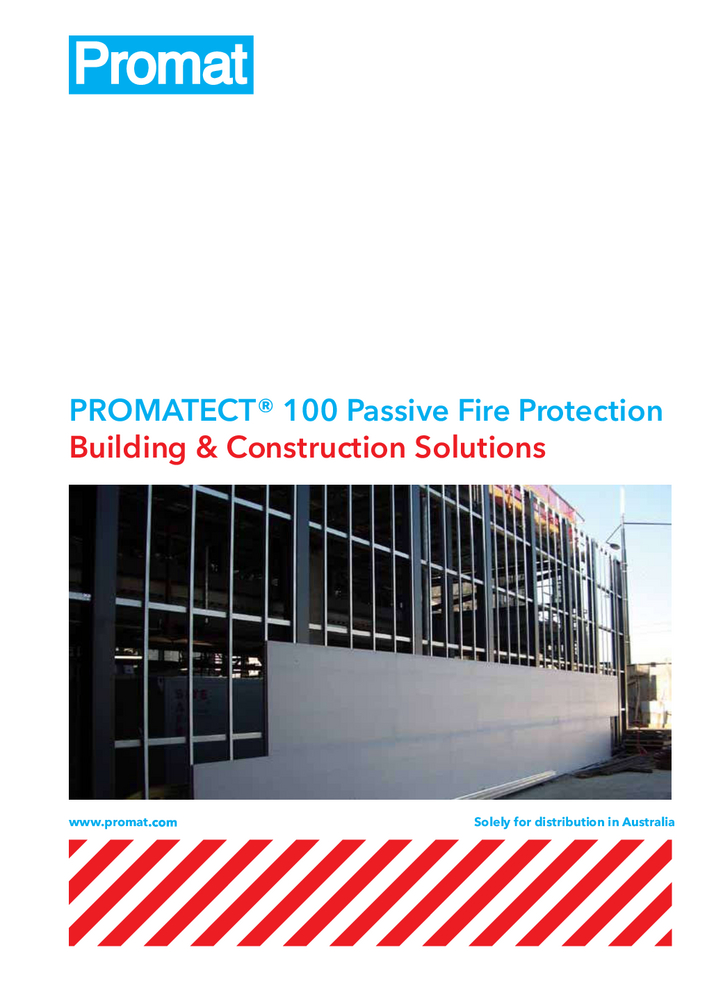 Promat

PROMATECT® 100 Passive Fire Protection
Building & Construction Solutions

www.promat.com

Solely for distribution in Australia